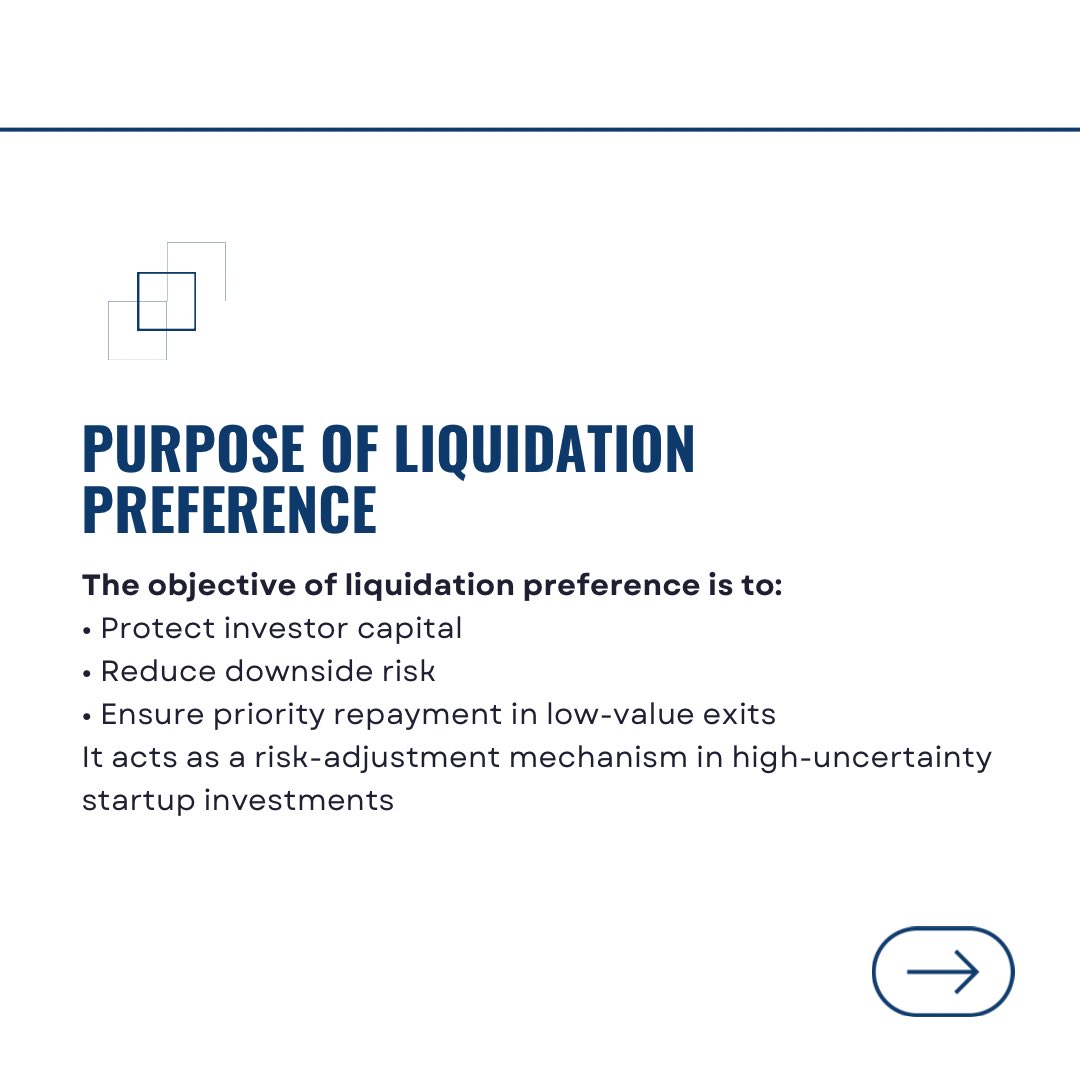 PURPOSE OF LIQUIDATION PREFERENCE

The objective of liquidation preference is to:
• Protect investor capital
• Reduce downside risk
• Ensure priority repayment in low-value exits
It acts as a risk-adjustment mechanism in high-uncertainty startup investments